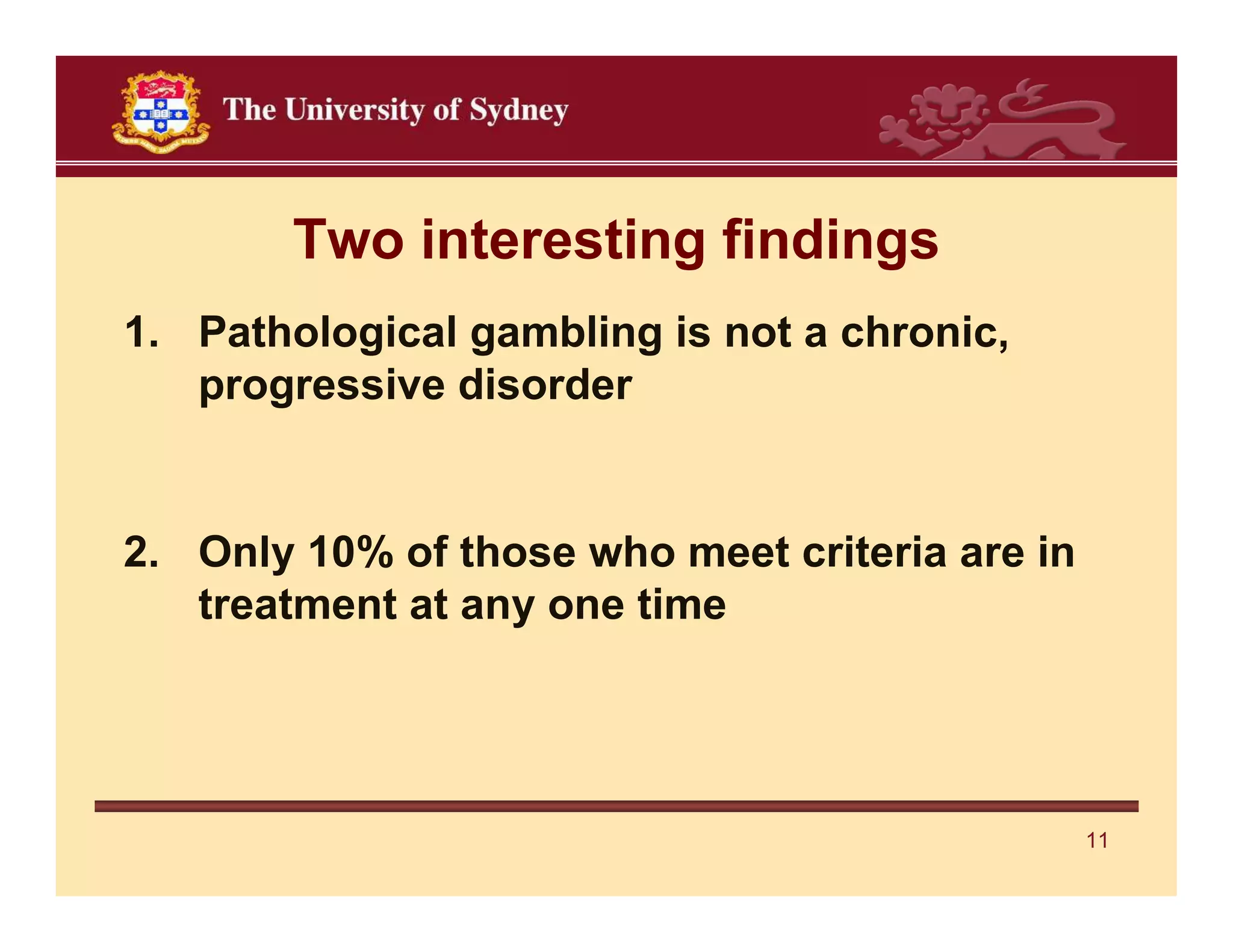 The University of Sydney

Two interesting findings

1. Pathological gambling is not a chronic, progressive disorder

2. Only 10% of those who meet criteria are in treatment at any one time

11